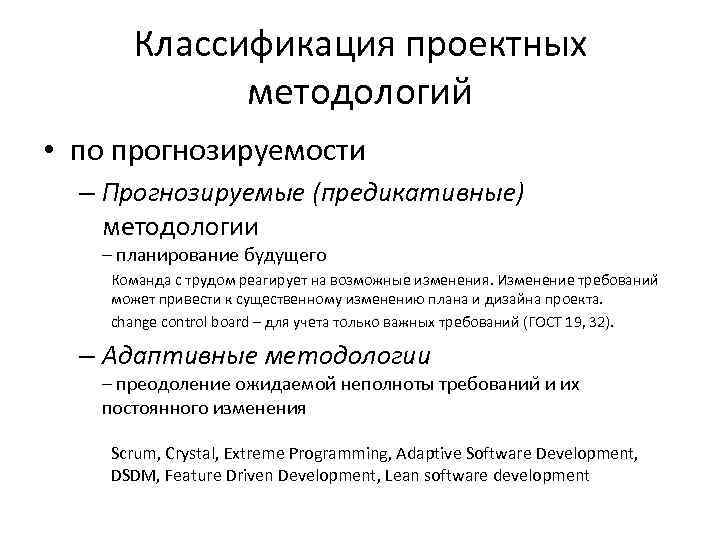 Классификация проектных методологий

• по прогнозируемости

– Прогнозируемые (предикативные) методологии

– планирование будущего

Команда с трудом реагирует на возможные изменения. Изменение требований может привести к существенному изменению плана и дизайна проекта.

change control board – для учета только важных требований (ГОСТ 19, 32).

– Адаптивные методологии

– преодоление ожидаемой неполноты требований и их постоянного изменения

Scrum, Crystal, Extreme Programming, Adaptive Software Development, DSDM, Feature Driven Development, Lean software development